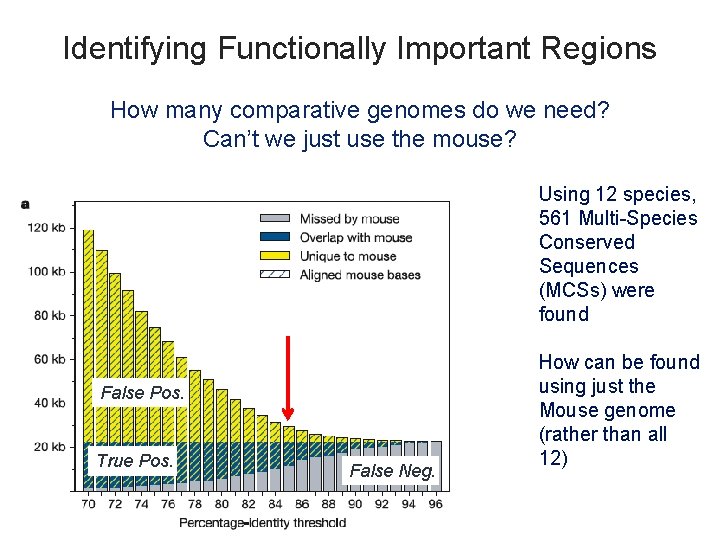 Identifying Functionally Important Regions

How many comparative genomes do we need?
Can't we just use the mouse?

a

120 kb
100 kb
80 kb
60 kb
40 kb
20 kb

Missed by mouse
Overlap with mouse
Unique to mouse
Aligned mouse bases

False Pos.
True Pos.
False Neg.

70 72 74 76 78 80 82 84 86 88 90 92 94 96
Percentage-identity threshold

Using 12 species, 561 Multi-Species Conserved Sequences (MCSs) were found

How can be found using just the Mouse genome (rather than all 12)